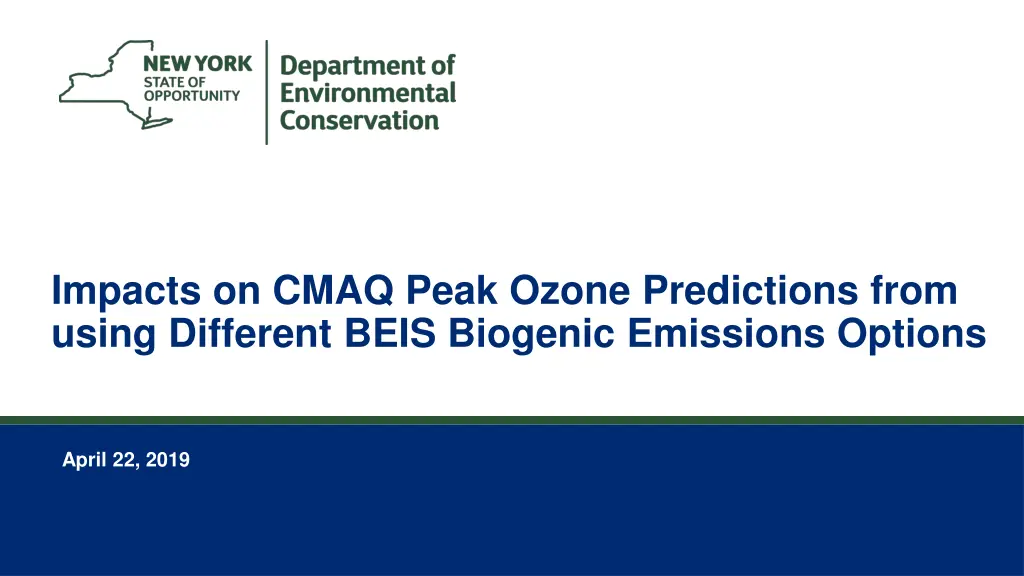 NEW YORK STATE OF OPPORTUNITY

Department of Environmental Conservation

Impacts on CMAQ Peak Ozone Predictions from using Different BEIS Biogenic Emissions Options

April 22, 2019